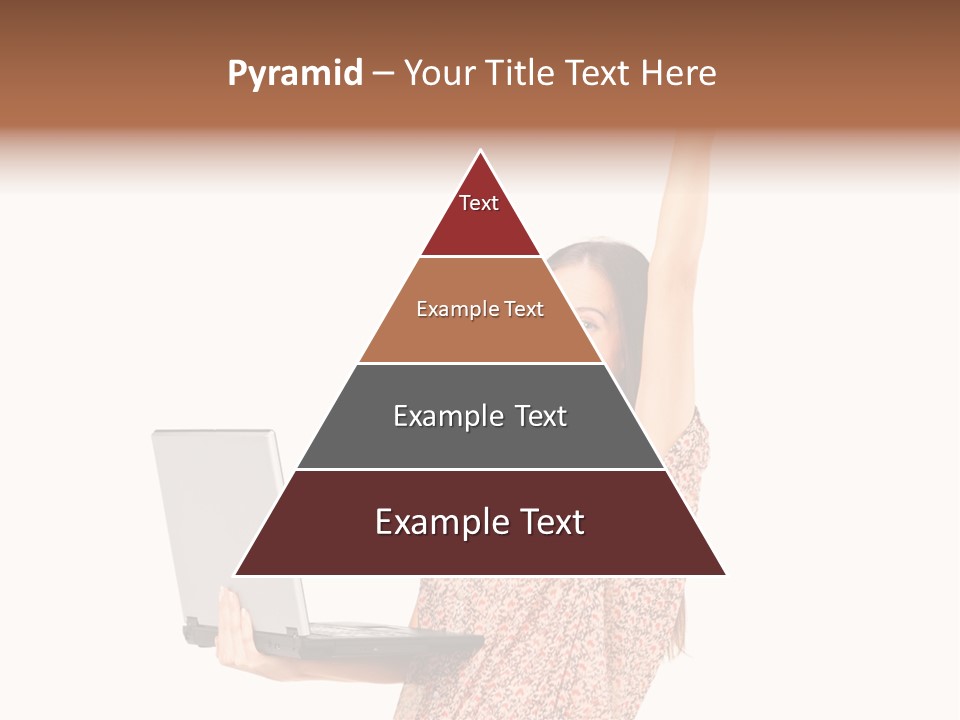 Pyramid – Your Title Text Here

Text

Example Text

Example Text

Example Text